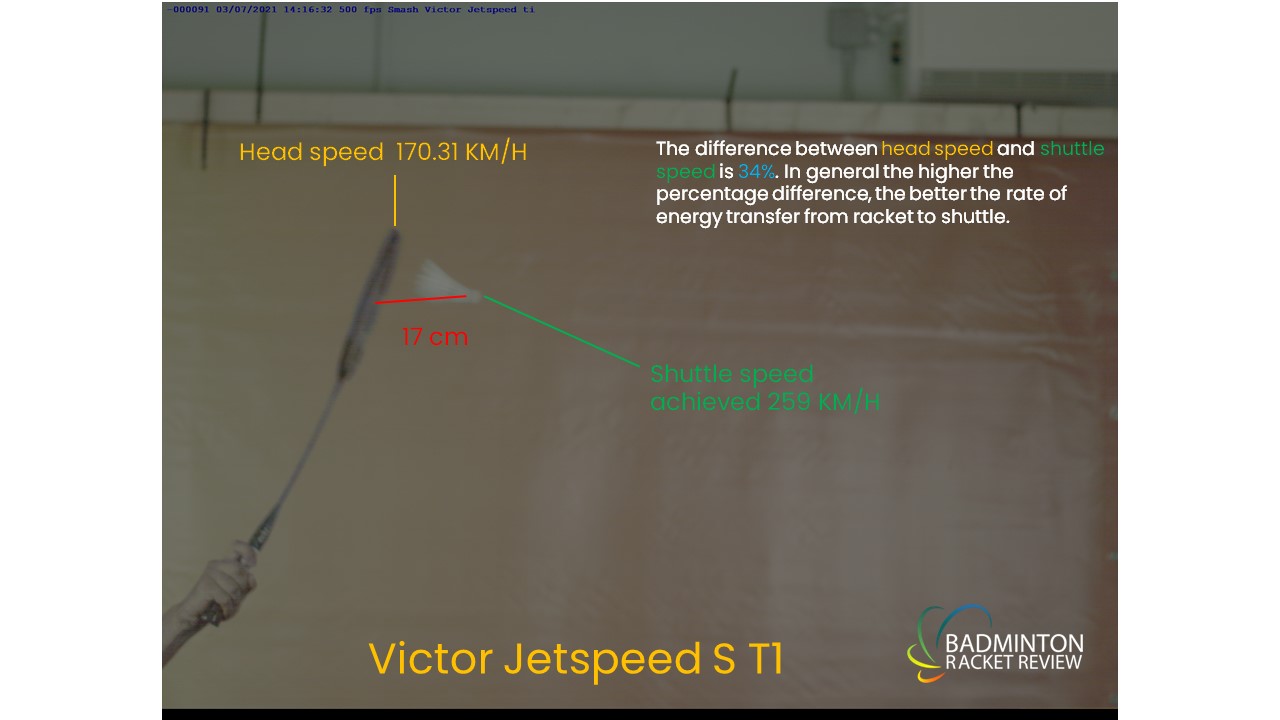 -000091 03/07/2021 14:16:32 500 fps Smash Victor Jetspeed ti

Head speed 170.31 KM/H

The difference between head speed and shuttle speed is 34%. In general the higher the percentage difference, the better the rate of energy transfer from racket to shuttle.

17 cm

Shuttle speed achieved 259 KM/H

Victor Jetspeed S T1

BADMINTON RACKET REVIEW